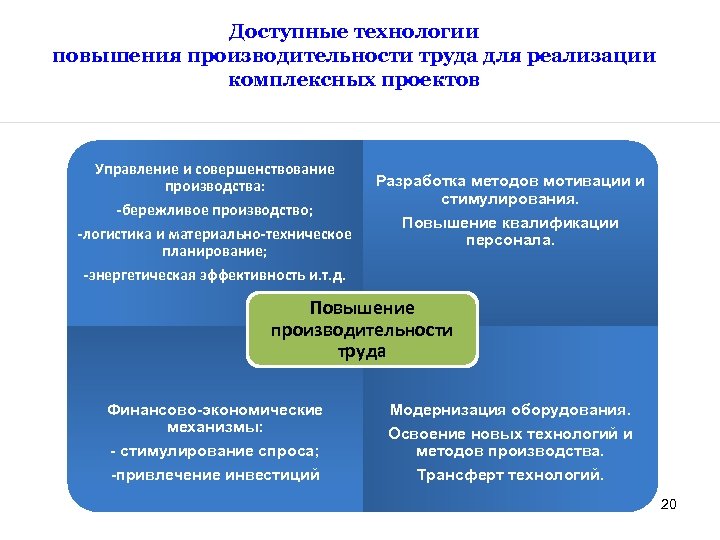 Доступные технологии повышения производительности труда для реализации комплексных проектов

Управление и совершенствование производства:

-бережливое производство;

-логистика и материально-техническое планирование;

-энергетическая эффективность и.т.д.

Разработка методов мотивации и стимулирования.

Повышение квалификации персонала.

Повышение производительности труда

Финансово-экономические механизмы:

- стимулирование спроса;

-привлечение инвестиций

Модернизация оборудования.

Освоение новых технологий и методов производства.

Трансферт технологий.

20